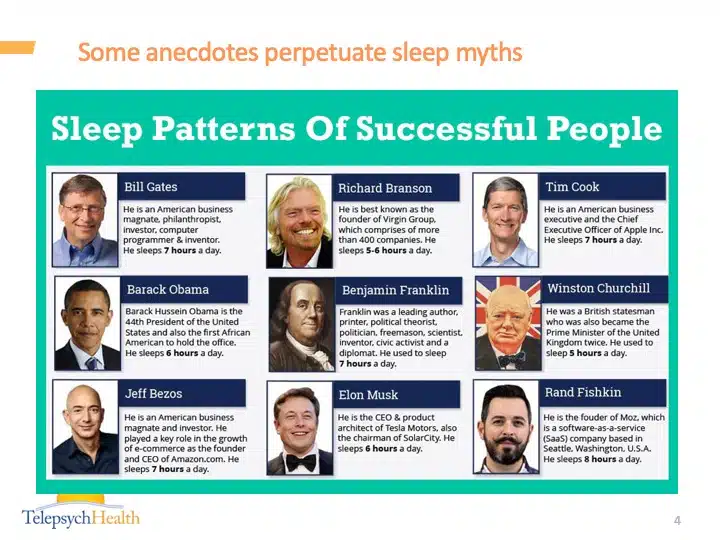 Some anecdotes perpetuate sleep myths

Sleep Patterns Of Successful People

Bill Gates

He is an American business magnate, philanthropist, investor, computer programmer & inventor. He sleeps 7 hours a day.

Richard Branson

He is best known as the founder of Virgin Group, which comprises of more than 400 companies. He sleeps 5-6 hours a day.

Tim Cook

He is an American business executive and the Chief Executive Officer of Apple Inc. He sleeps 7 hours a day.

Barack Obama

Barack Hussein Obama is the 44th President of the United States and also the first African American to hold the office. He sleeps 6 hours a day.

Benjamin Franklin

Franklin was a leading author, printer, political theorist, politician, freemason, scientist, inventor, civic activist and a diplomat. He used to sleep 7 hours a day.

Winston Churchill

He was a British statesman who was also became the Prime Minister of the United Kingdom twice. He used to sleep 5 hours a day.

Jeff Bezos

He is an American business magnate and investor. He played a key role in the growth of e-commerce as the founder and CEO of Amazon.com. He sleeps 7 hours a day.

Elon Musk

He is the CEO & product architect of Tesla Motors, also the chairman of SolarCity. He sleeps 6 hours a day.

Rand Fishkin

He is the fouder of Moz, which is a software-as-a-service (SaaS) company based in Seattle, Washington, U.S.A. He sleeps 8 hours a day.

TelepsychHealth

4